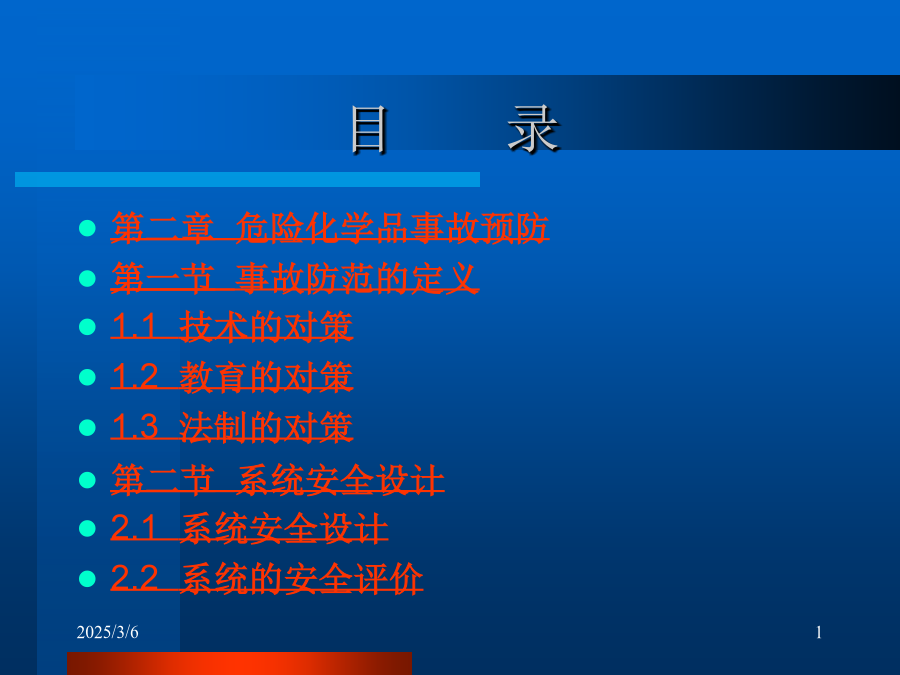 目 录

- 第二章 危险化学品事故预防
- 第一节 事故防范的定义
- 1.1 技术的对策
- 1.2 教育的对策
- 1.3 法制的对策
- 第二节 系统安全设计
- 2.1 系统安全设计
- 2.2 系统的安全评价

2025/3/6

1